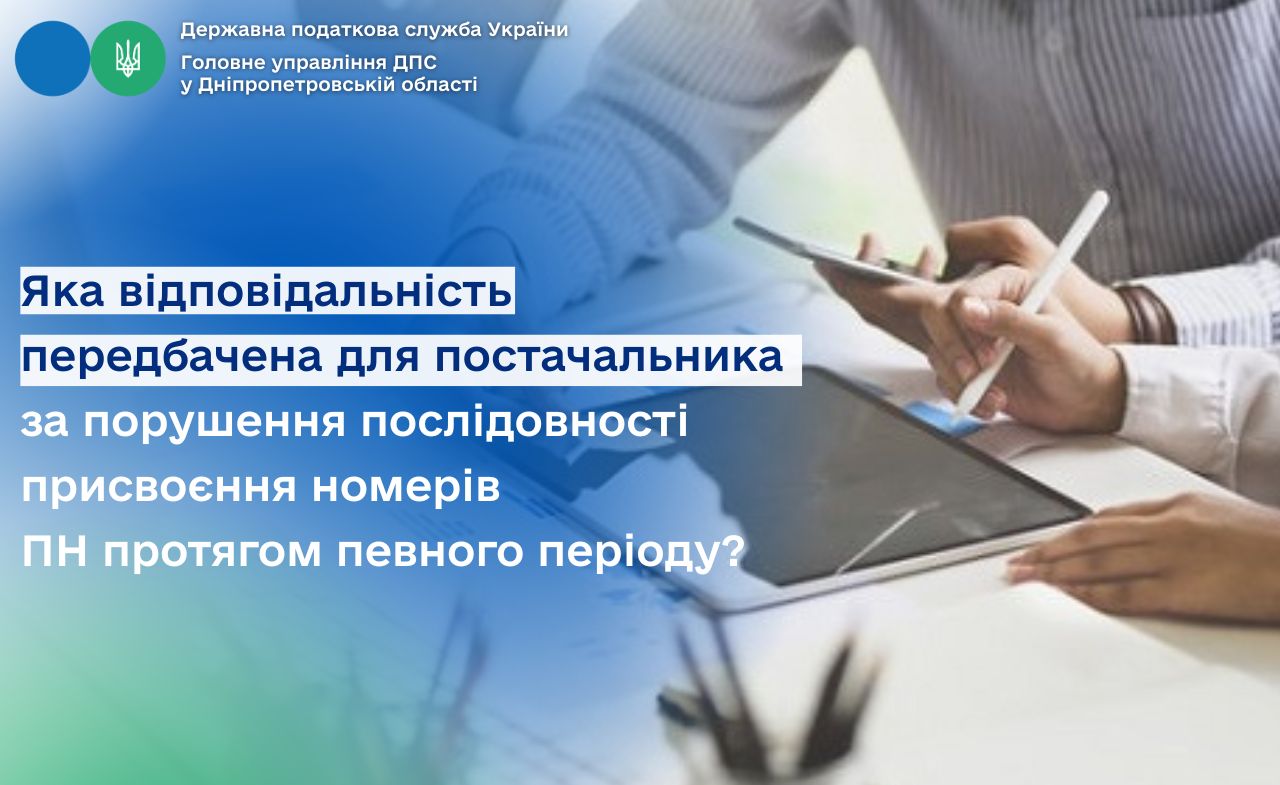 Державна податкова служба України
Головне управління ДПС у Дніпропетровській області

Яка відповідальність передбачена для постачальника за порушення послідовності присвоєння номерів ПН протягом певного періоду?